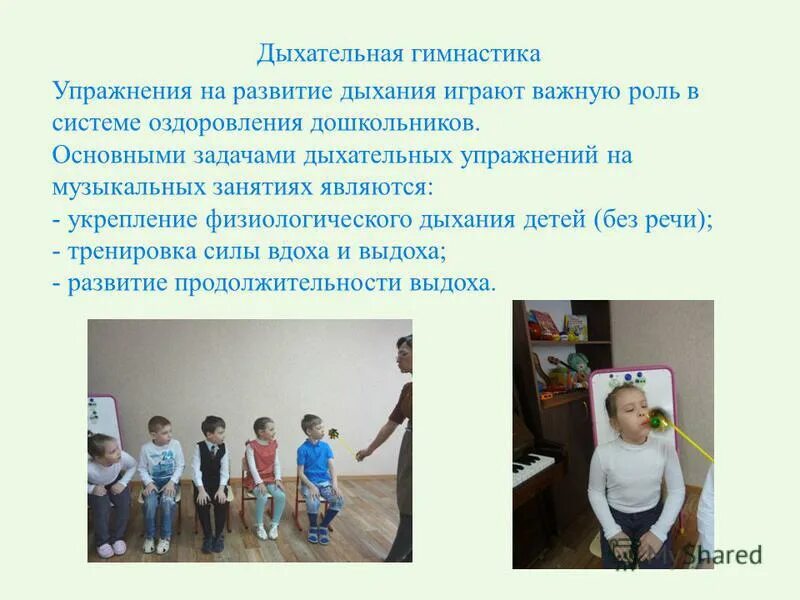 Дыхательная гимнастика

Упражнения на развитие дыхания играют важную роль в системе оздоровления дошкольников.
Основными задачами дыхательных упражнений на музыкальных занятиях являются:
- укрепление физиологического дыхания детей (без речи);
- тренировка силы вдоха и выдоха;
- развитие продолжительности выдоха.

MyShared